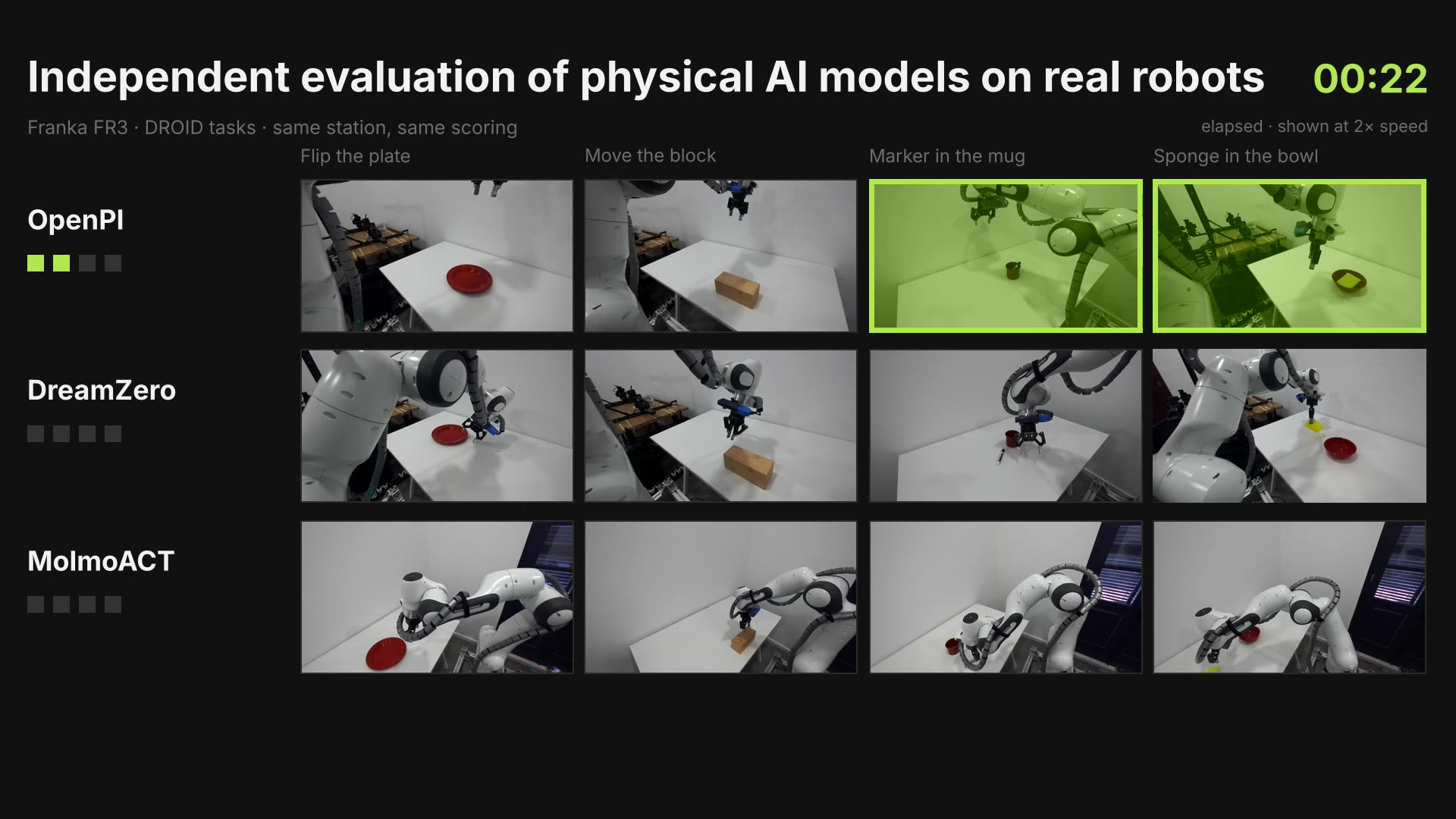 Independent evaluation of physical AI models on real robots

00:22

Franka FR3 · DROID tasks · same station, same scoring

elapsed · shown at 2× speed

Flip the plate

Move the block

Marker in the mug

Sponge in the bowl

OpenPI

DreamZero

MolmoACT